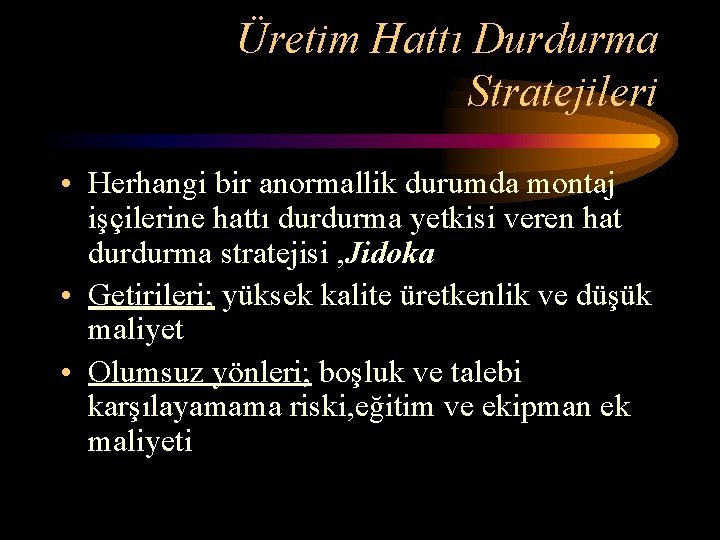 Üretim Hattı Durdurma Stratejileri

• Herhangi bir anormallik durumda montaj işçilerine hattı durdurma yetkisi veren hat durdurma stratejisi ,Jidoka

• Getirileri; yüksek kalite üretkenlik ve düşük maliyet

• Olumsuz yönleri; boşluk ve talebi karşılayamama riski,eğitim ve ekipman ek maliyeti